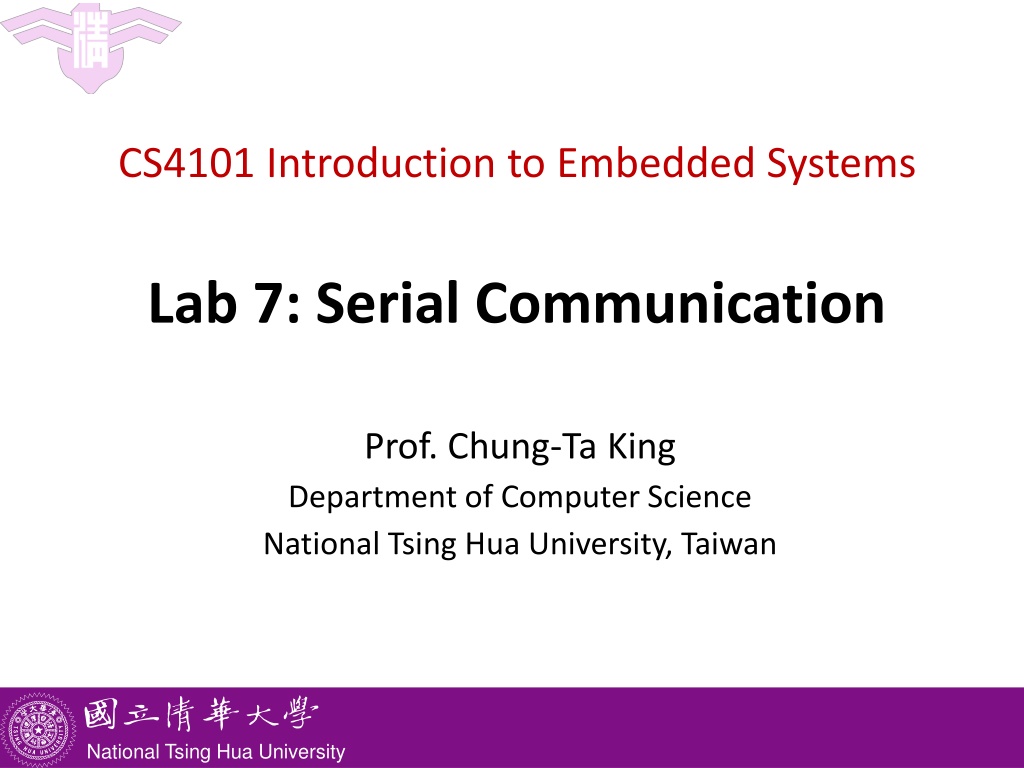 CS4101 Introduction to Embedded Systems

Lab 7: Serial Communication

Prof. Chung-Ta King
Department of Computer Science
National Tsing Hua University, Taiwan

國立清華大學
National Tsing Hua University